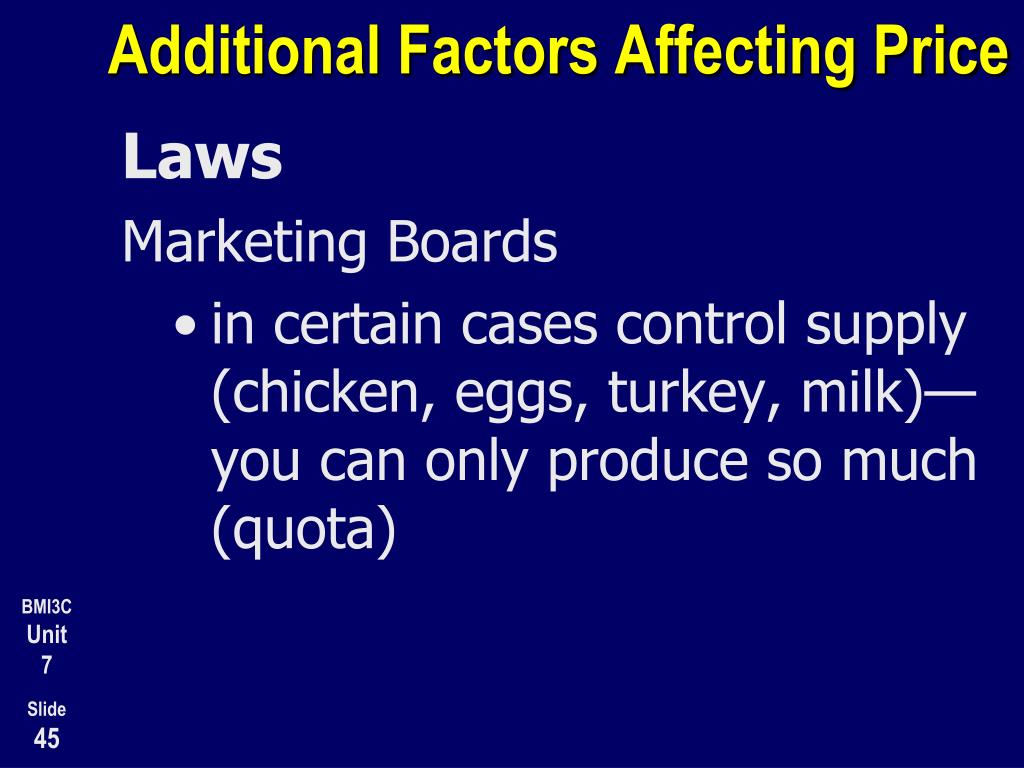 Additional Factors Affecting Price

Laws

Marketing Boards

• in certain cases control supply (chicken, eggs, turkey, milk)—you can only produce so much (quota)

BMI3C
Unit
7

Slide
45